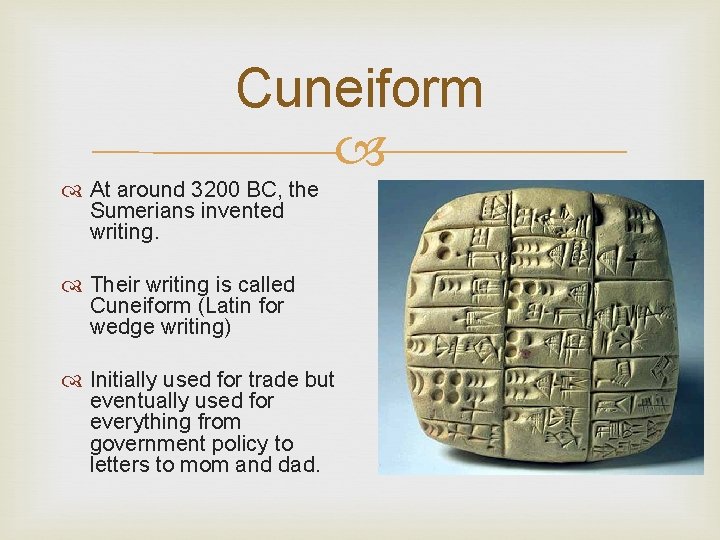 Cuneiform

At around 3200 BC, the Sumerians invented writing.

Their writing is called Cuneiform (Latin for wedge writing)

Initially used for trade but eventually used for everything from government policy to letters to mom and dad.